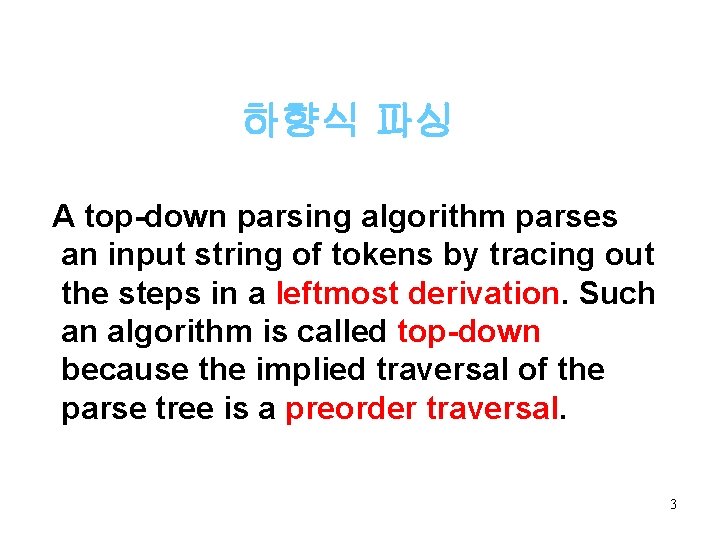 하향식 파싱

A top-down parsing algorithm parses an input string of tokens by tracing out the steps in a leftmost derivation. Such an algorithm is called top-down because the implied traversal of the parse tree is a preorder traversal.

3